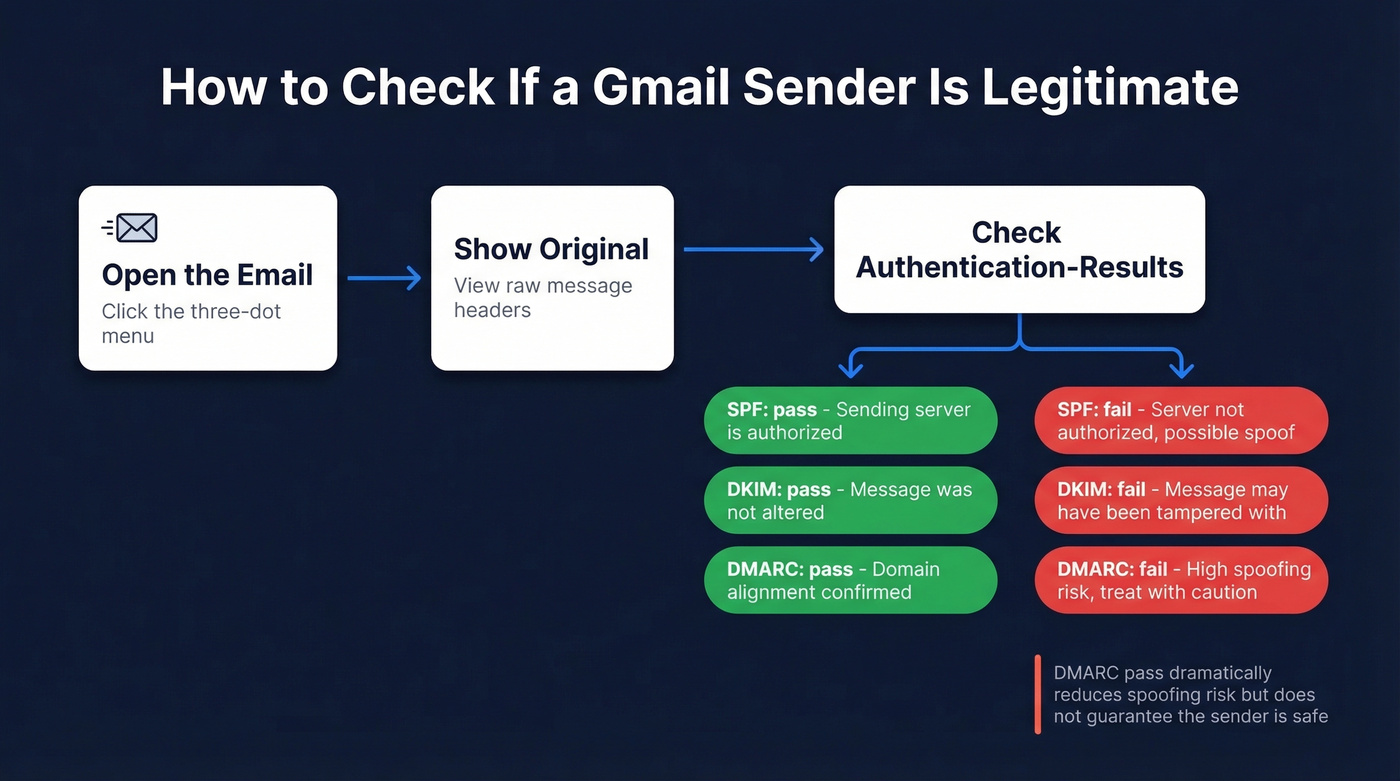 How to Check If a Gmail Sender Is Legitimate

Open the Email
Click the three-dot menu

Show Original
View raw message headers

Check Authentication-Results

SPF: pass - Sending server is authorized

DKIM: pass - Message was not altered

DMARC: pass - Domain alignment confirmed

SPF: fail - Server not authorized, possible spoof

DKIM: fail - Message may have been tampered with

DMARC: fail - High spoofing risk, treat with caution

DMARC pass dramatically reduces spoofing risk but does not guarantee the sender is safe